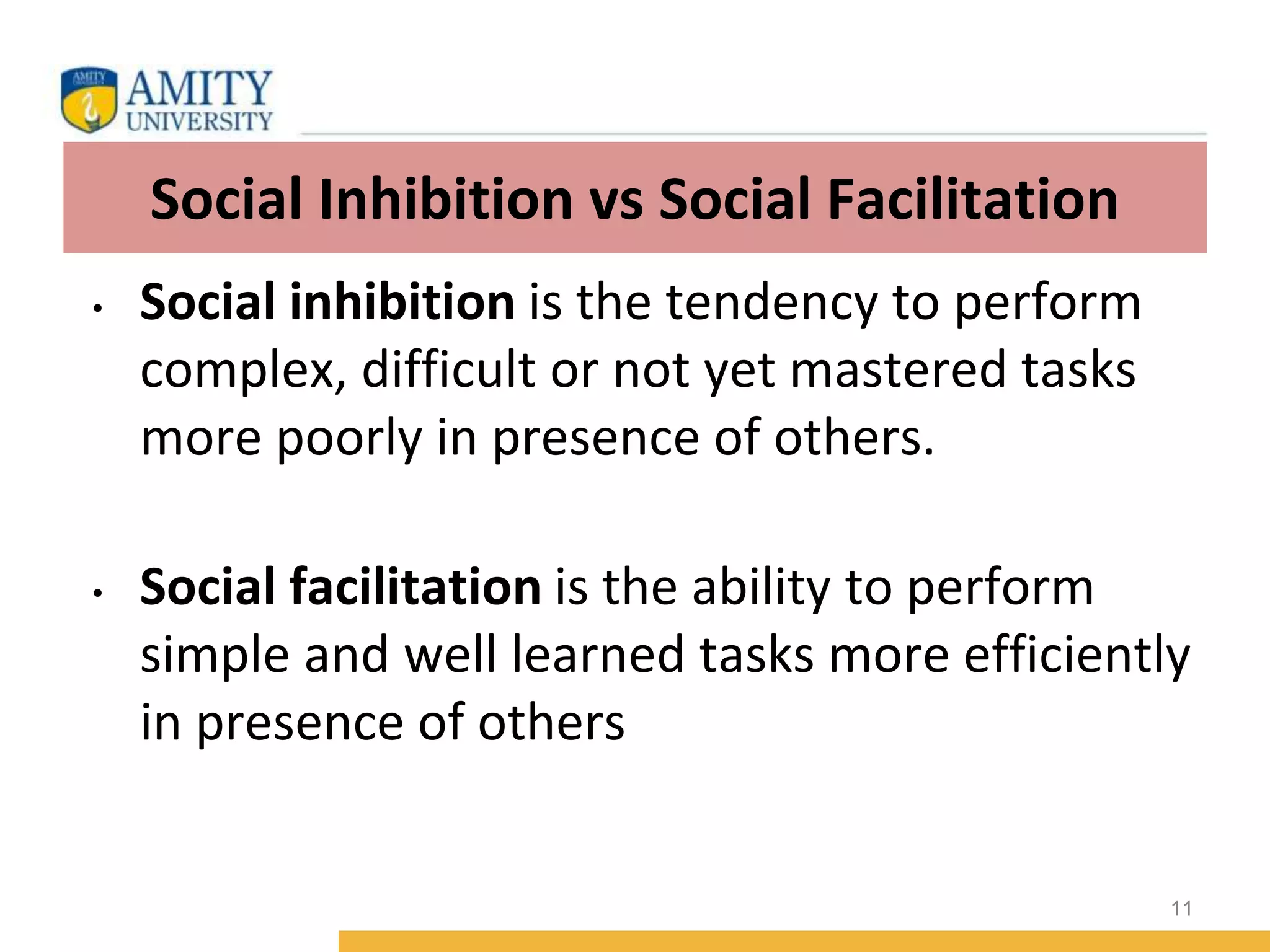 AMITY
UNIVERSITY

Social Inhibition vs Social Facilitation

• Social inhibition is the tendency to perform complex, difficult or not yet mastered tasks more poorly in presence of others.

• Social facilitation is the ability to perform simple and well learned tasks more efficiently in presence of others

11